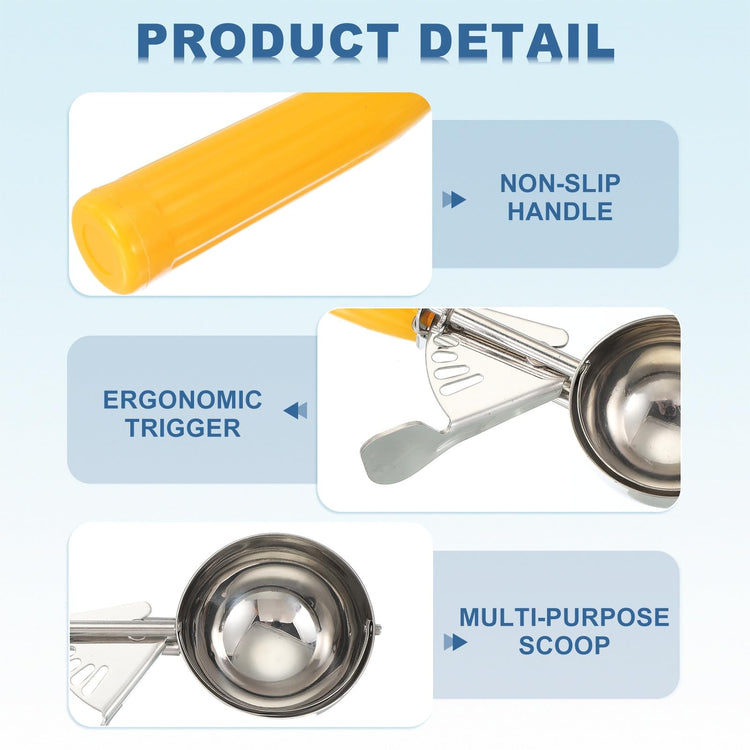 PRODUCT DETAIL

NON-SLIP HANDLE

ERGONOMIC TRIGGER

MULTI-PURPOSE SCOOP